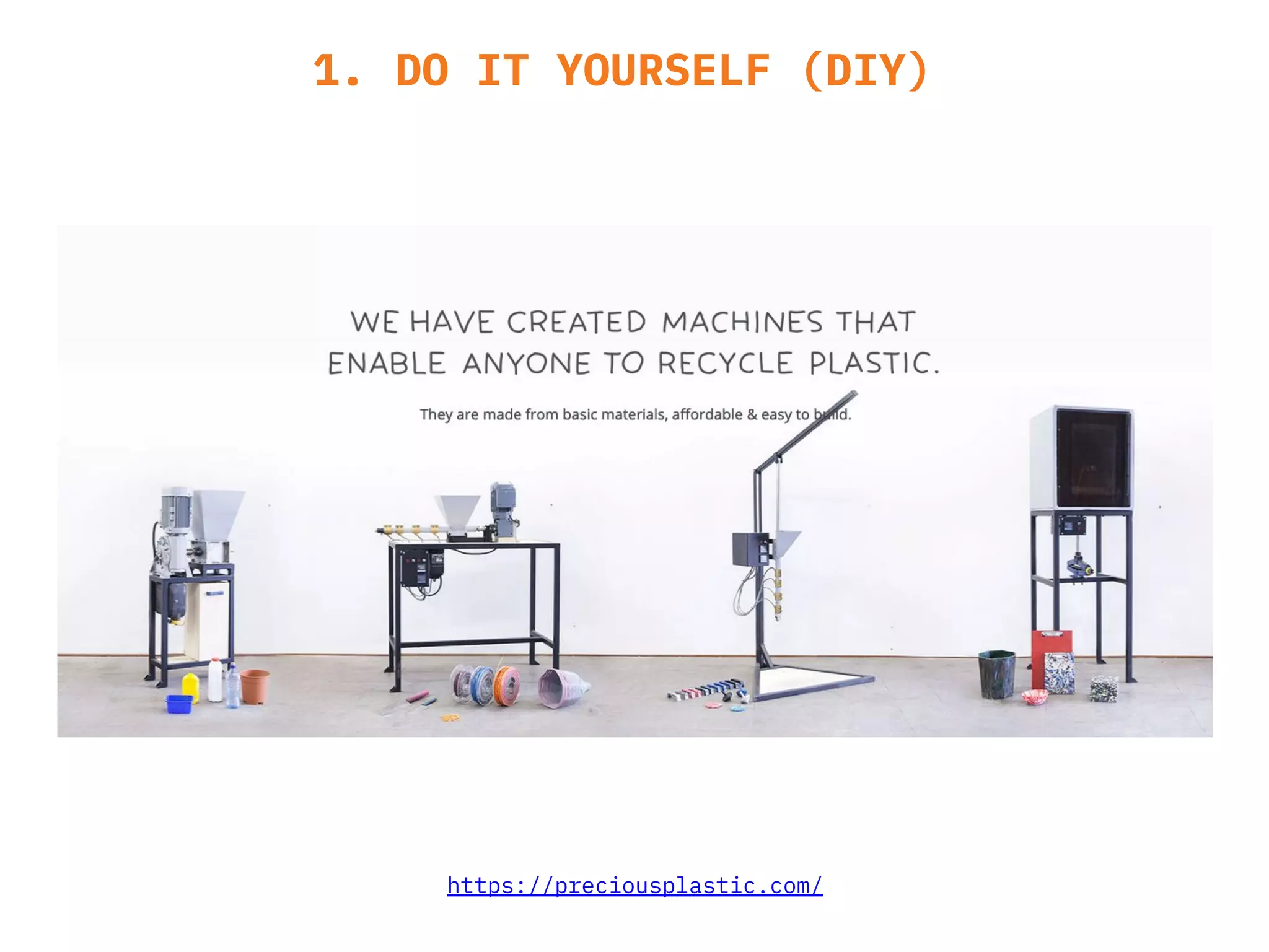 1. DO IT YOURSELF (DIY)

WE HAVE CREATED MACHINES THAT ENABLE ANYONE TO RECYCLE PLASTIC.

They are made from basic materials, affordable & easy to build.

https://preciousplastic.com/